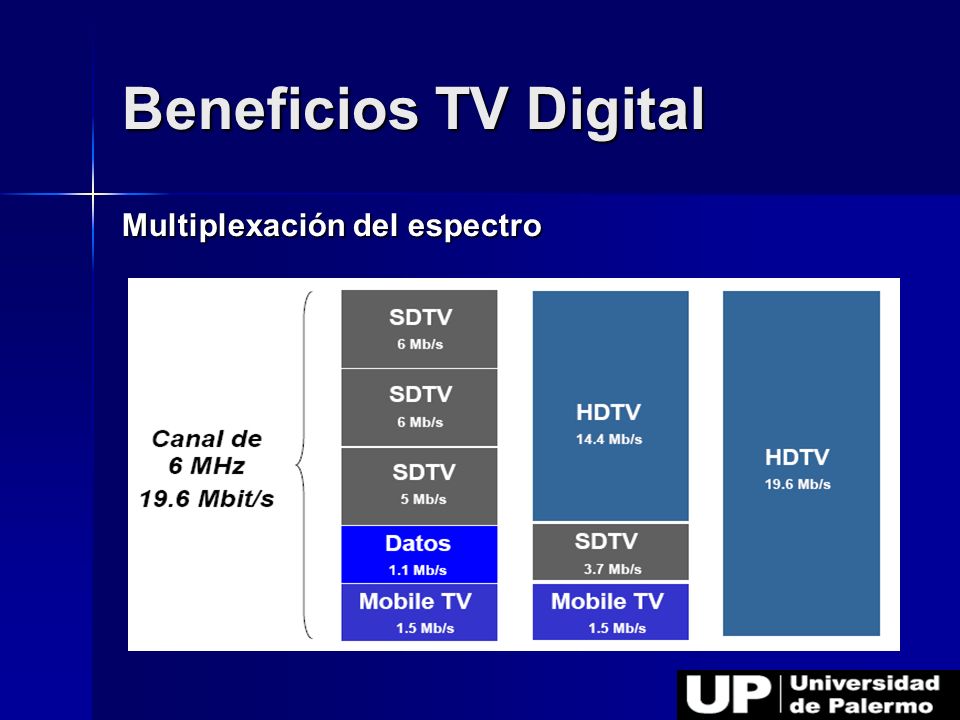 Beneficios TV Digital

Multiplexación del espectro

Canal de 6 MHz 19.6 Mbit/s

SDTV
6 Mb/s

SDTV
6 Mb/s

SDTV
5 Mb/s

Datos
1.1 Mb/s

Mobile TV
1.5 Mb/s

HDTV
14.4 Mb/s

SDTV
3.7 Mb/s

Mobile TV
1.5 Mb/s

HDTV
19.6 Mb/s

UP Universidad de Palermo